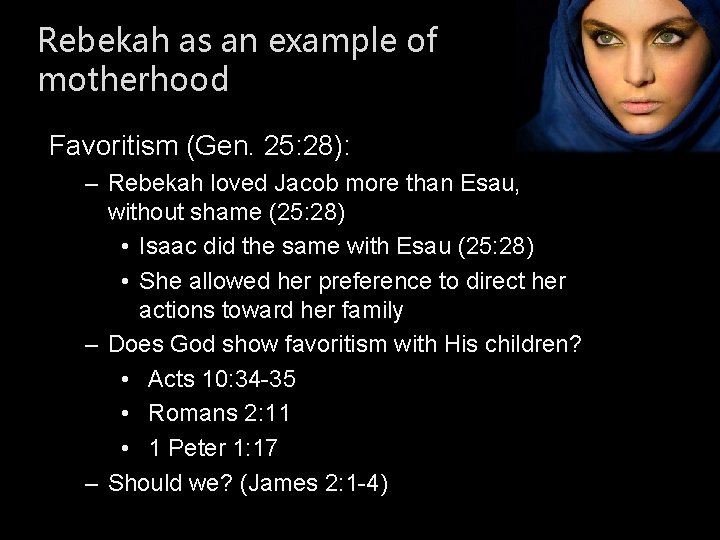 Rebekah as an example of motherhood

Favoritism (Gen. 25:28):

– Rebekah loved Jacob more than Esau, without shame (25:28)

• Isaac did the same with Esau (25:28)

• She allowed her preference to direct her actions toward her family

– Does God show favoritism with His children?

• Acts 10:34-35

• Romans 2:11

• 1 Peter 1:17

– Should we? (James 2:1-4)